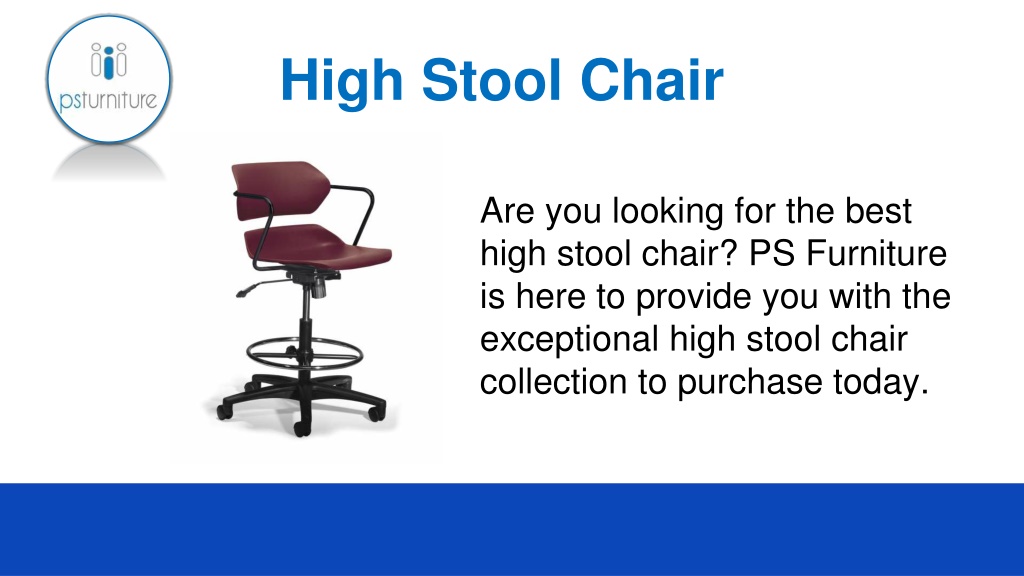 psfurniture

High Stool Chair

Are you looking for the best high stool chair? PS Furniture is here to provide you with the exceptional high stool chair collection to purchase today.